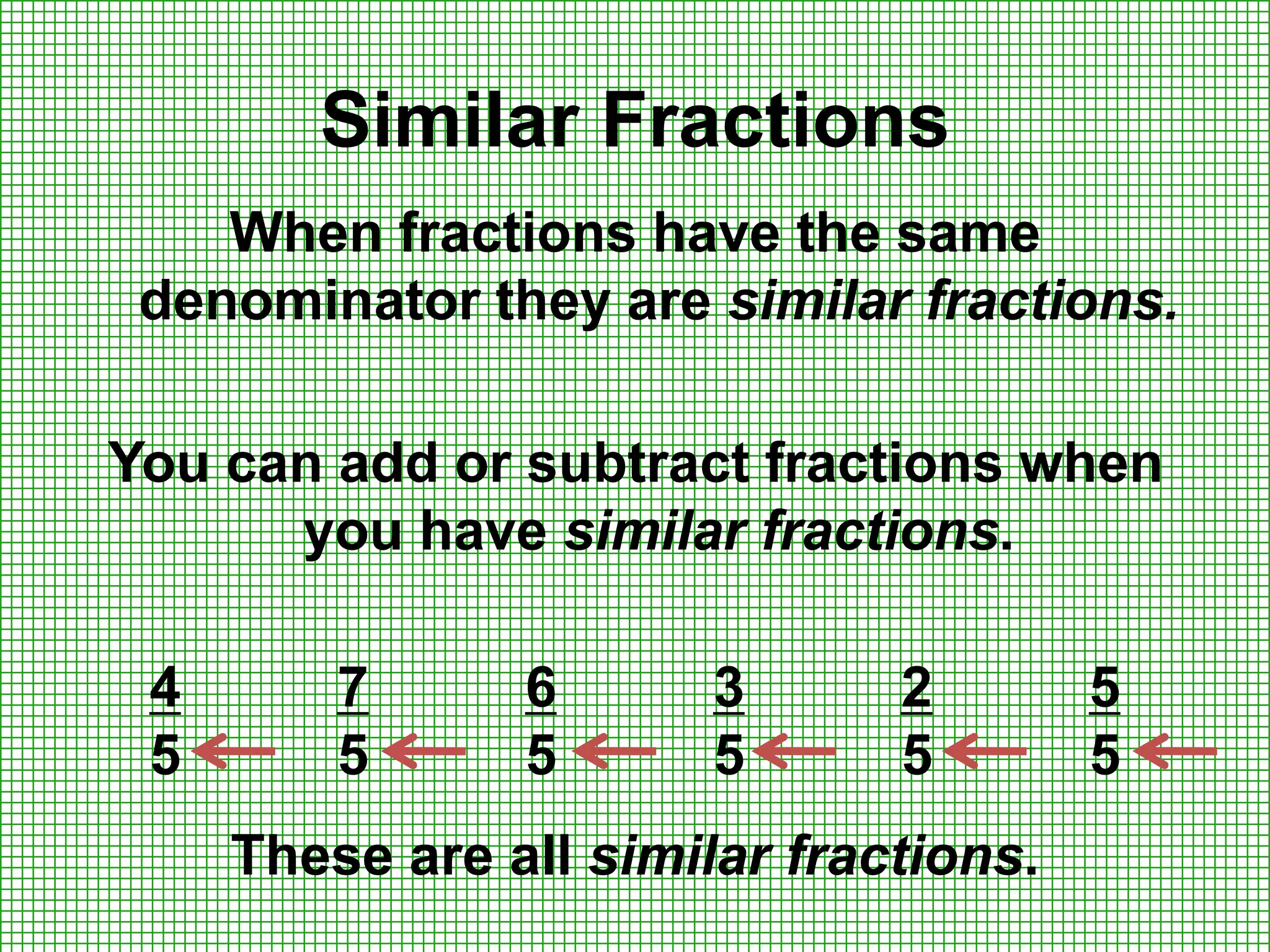 Similar Fractions

When fractions have the same denominator they are similar fractions.

You can add or subtract fractions when you have similar fractions.

$\frac{4}{5}$ $\frac{7}{5}$ $\frac{6}{5}$ $\frac{3}{5}$ $\frac{2}{5}$ $\frac{5}{5}$

These are all similar fractions.